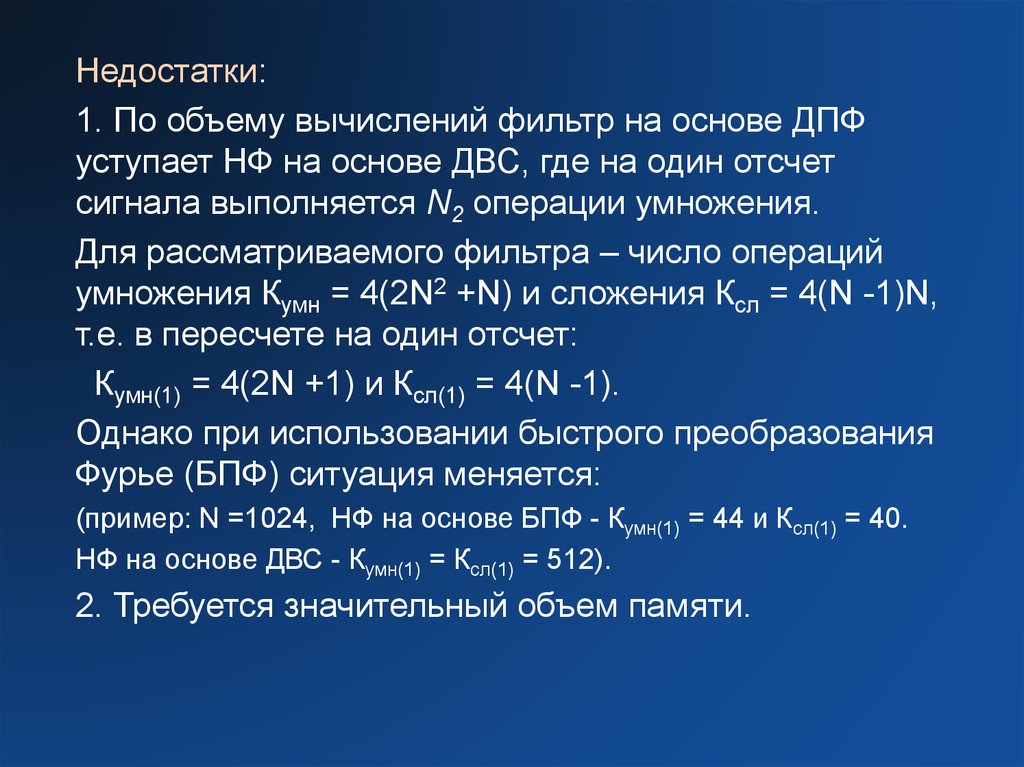 Недостатки:

1. По объему вычислений фильтр на основе ДПФ уступает НФ на основе ДВС, где на один отсчет сигнала выполняется $N_2$ операции умножения.

Для рассматриваемого фильтра – число операций умножения $К_{умн} = 4(2N^2 + N)$ и сложения $К_{сл} = 4(N - 1)N$, т.е. в пересчете на один отсчет:

$К_{умн(1)} = 4(2N + 1)$ и $К_{сл(1)} = 4(N - 1)$.

Однако при использовании быстрого преобразования Фурье (БПФ) ситуация меняется:

(пример: N =1024, НФ на основе БПФ - $К_{умн(1)} = 44$ и $К_{сл(1)} = 40$.

НФ на основе ДВС - $К_{умн(1)} = К_{сл(1)} = 512$).

2. Требуется значительный объем памяти.